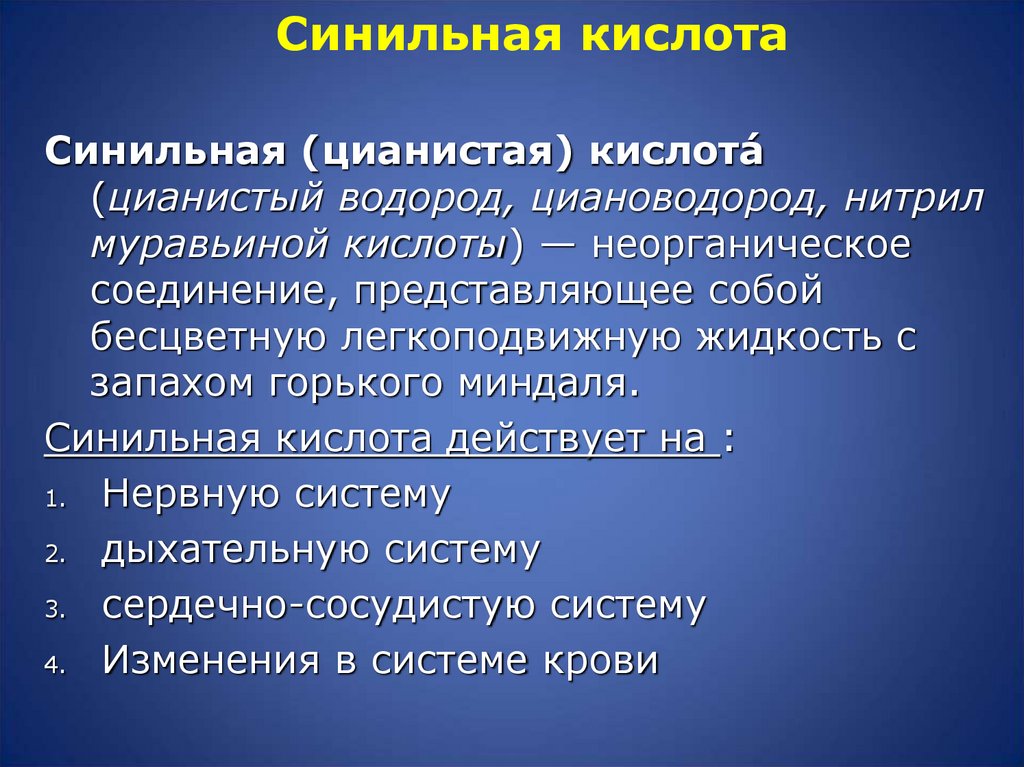 Синильная кислота

Синильная (цианистая) кислота́ (цианистый водород, циановодород, нитрил муравьиной кислоты) — неорганическое соединение, представляющее собой бесцветную легкоподвижную жидкость с запахом горького миндаля.

Синильная кислота действует на :
1. Нервную систему
2. дыхательную систему
3. сердечно-сосудистую систему
4. Изменения в системе крови